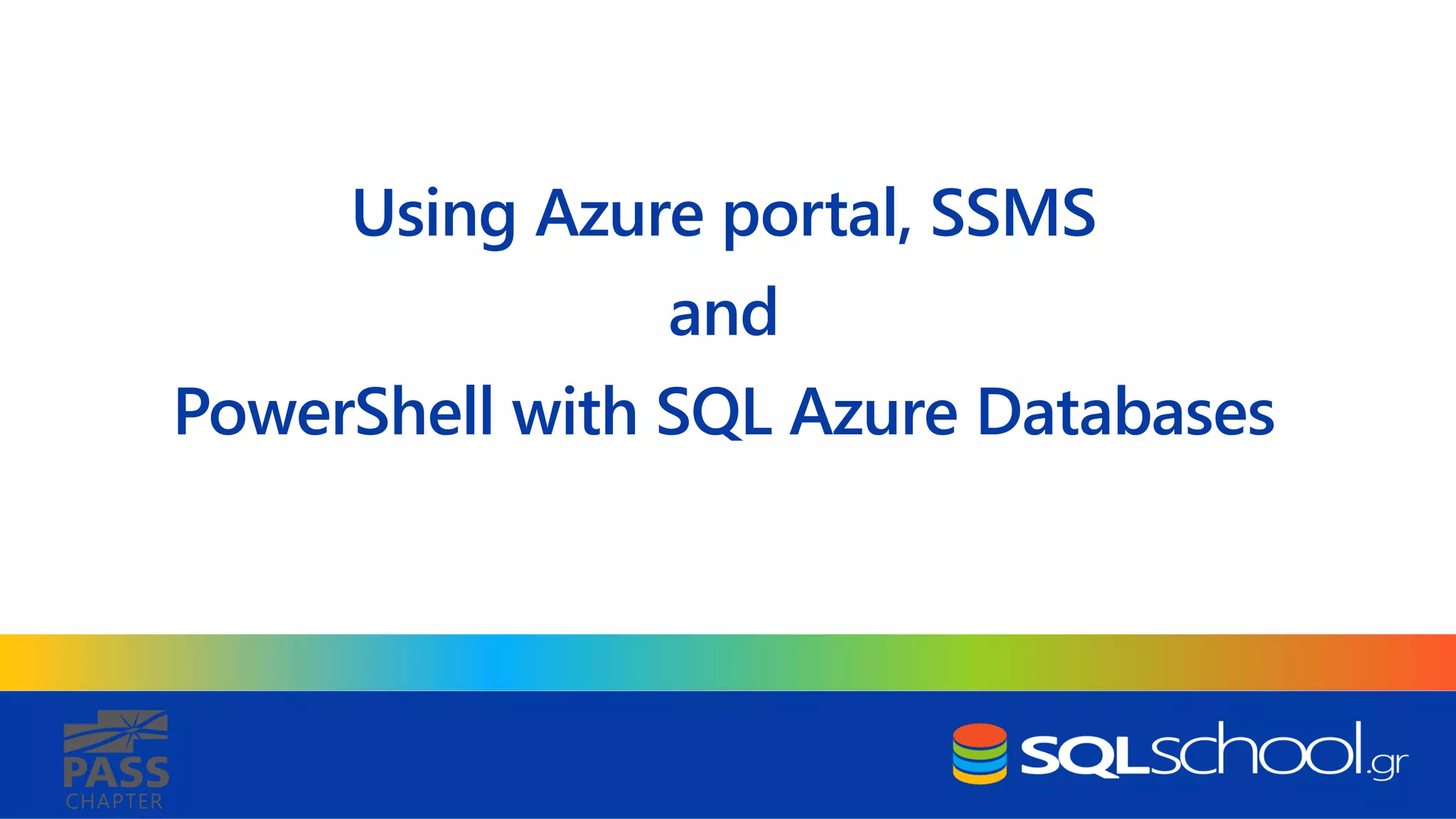 Using Azure portal, SSMS
and
PowerShell with SQL Azure Databases

PASS
CHAPTER

SQLschool.gr